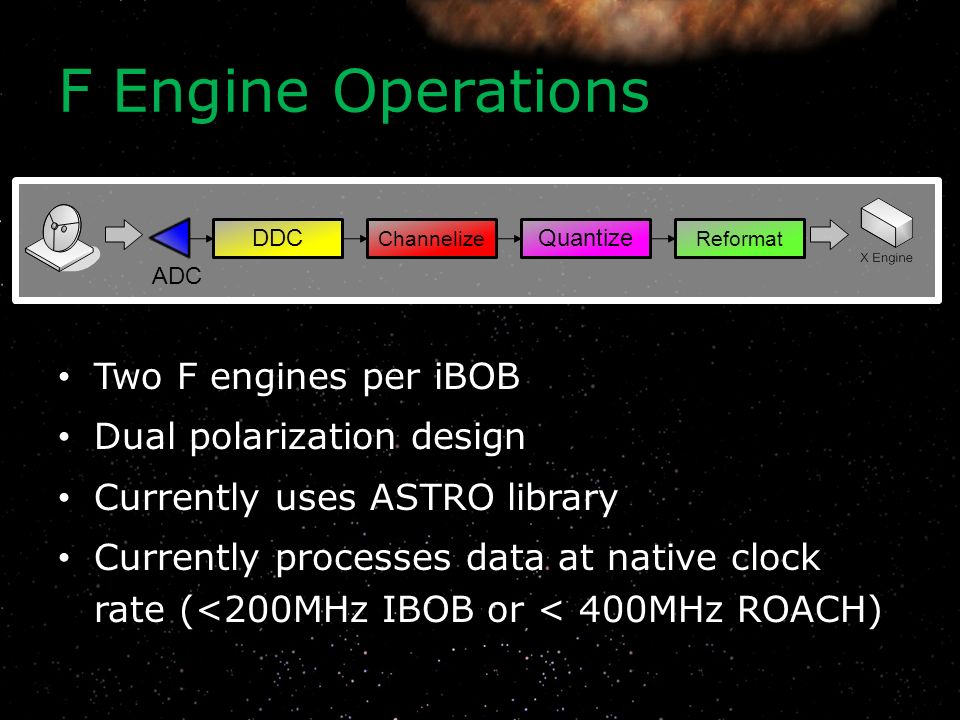 F Engine Operations

ADC
DDC
Channelize
Quantize
Reformat
X Engine

• Two F engines per iBOB
• Dual polarization design
• Currently uses ASTRO library
• Currently processes data at native clock rate (<200MHz IBOB or < 400MHz ROACH)